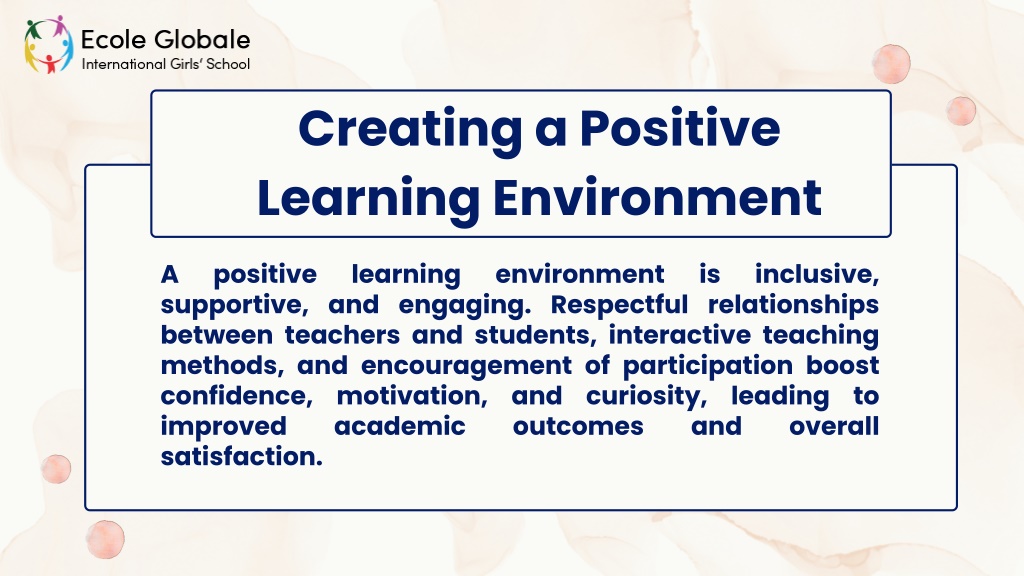 Ecole Globale
International Girls' School

Creating a Positive Learning Environment

A positive learning environment is inclusive, supportive, and engaging. Respectful relationships between teachers and students, interactive teaching methods, and encouragement of participation boost confidence, motivation, and curiosity, leading to improved academic outcomes and overall satisfaction.